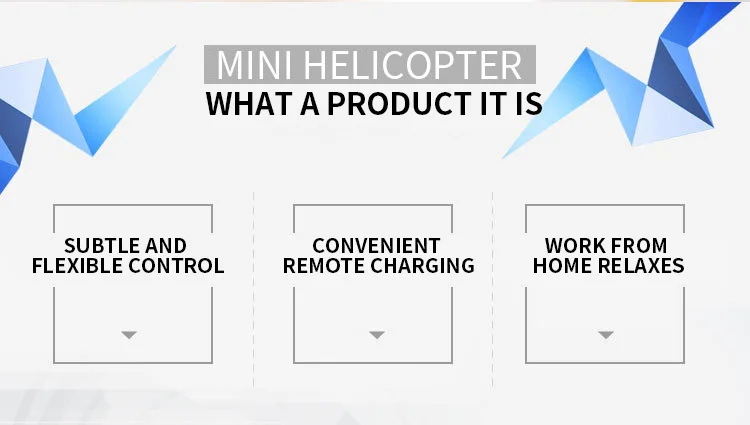 MINI HELICOPTER
WHAT A PRODUCT IT IS

SUBTLE AND FLEXIBLE CONTROL

CONVENIENT REMOTE CHARGING

WORK FROM HOME RELAXES